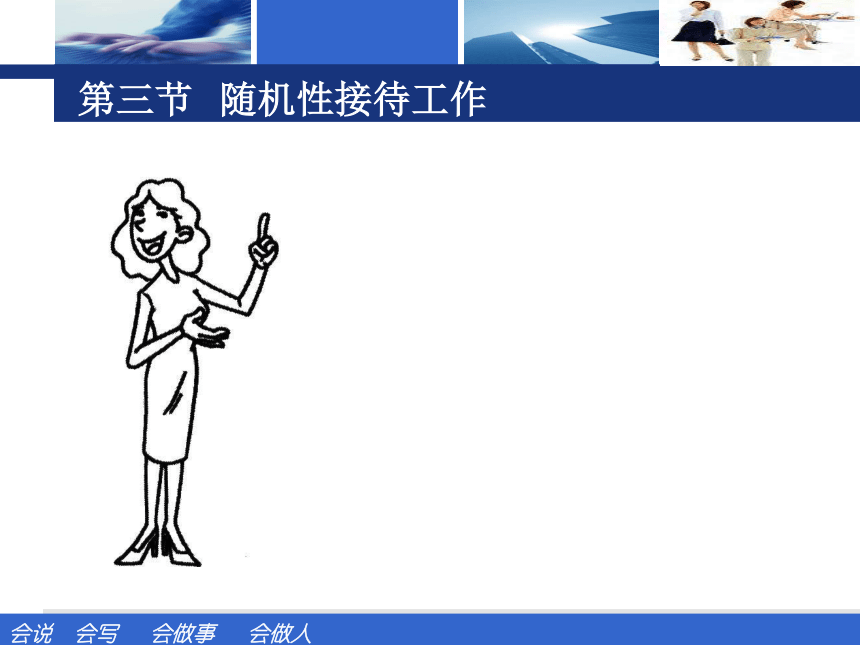 第三节 随机性接待工作

会说 会写 会做事 会做人